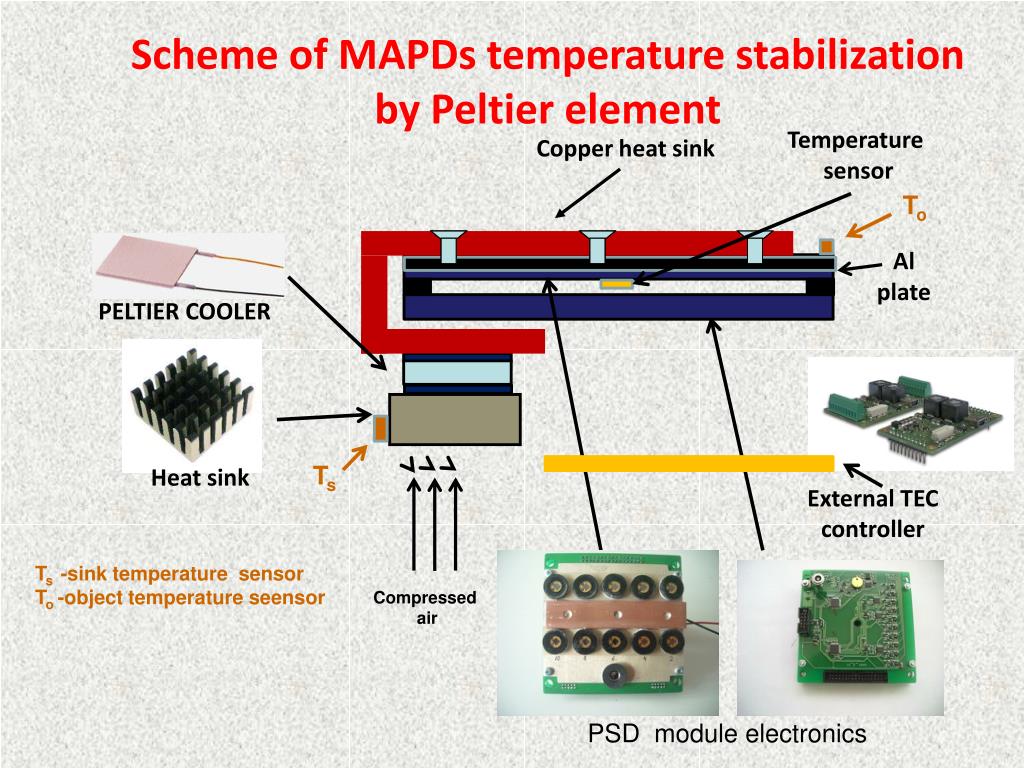 Scheme of MAPDs temperature stabilization by Peltier element

Copper heat sink

Temperature sensor

$T_o$

Al plate

PELTIER COOLER

Heat sink

$T_s$

External TEC controller

$T_s$ -sink temperature sensor
$T_o$ -object temperature seensor

Compressed air

PSD module electronics